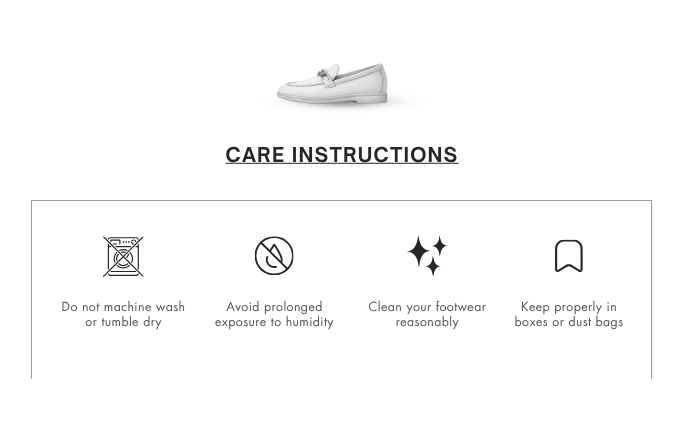 CARE INSTRUCTIONS

Do not machine wash or tumble dry

Avoid prolonged exposure to humidity

Clean your footwear reasonably

Keep properly in boxes or dust bags